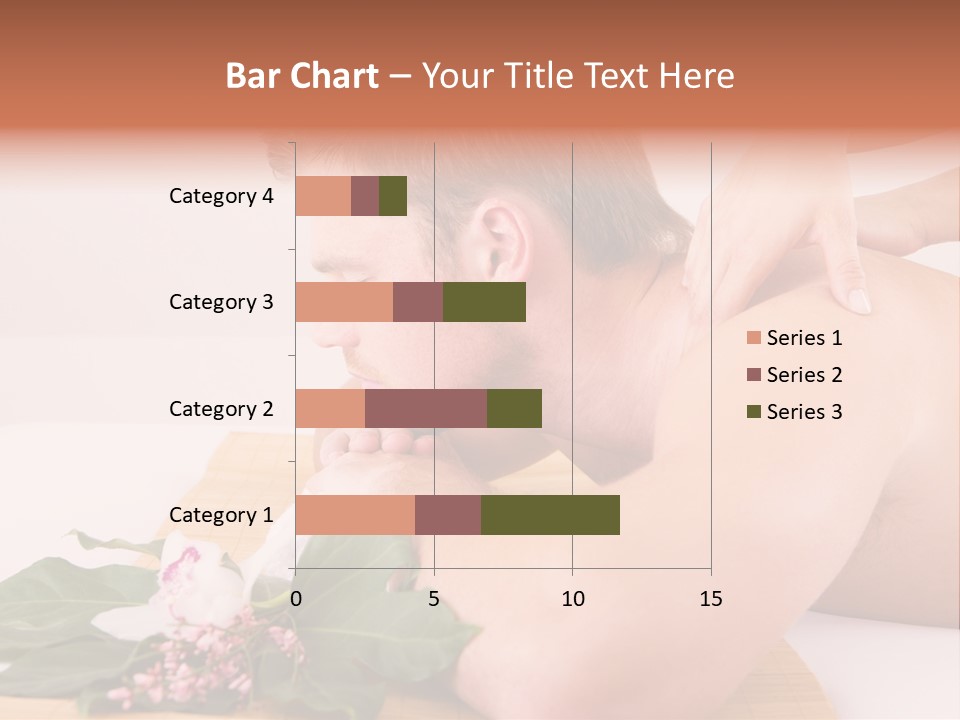 Bar Chart – Your Title Text Here

Category 4
Category 3
Category 2
Category 1

0
5
10
15

Series 1
Series 2
Series 3